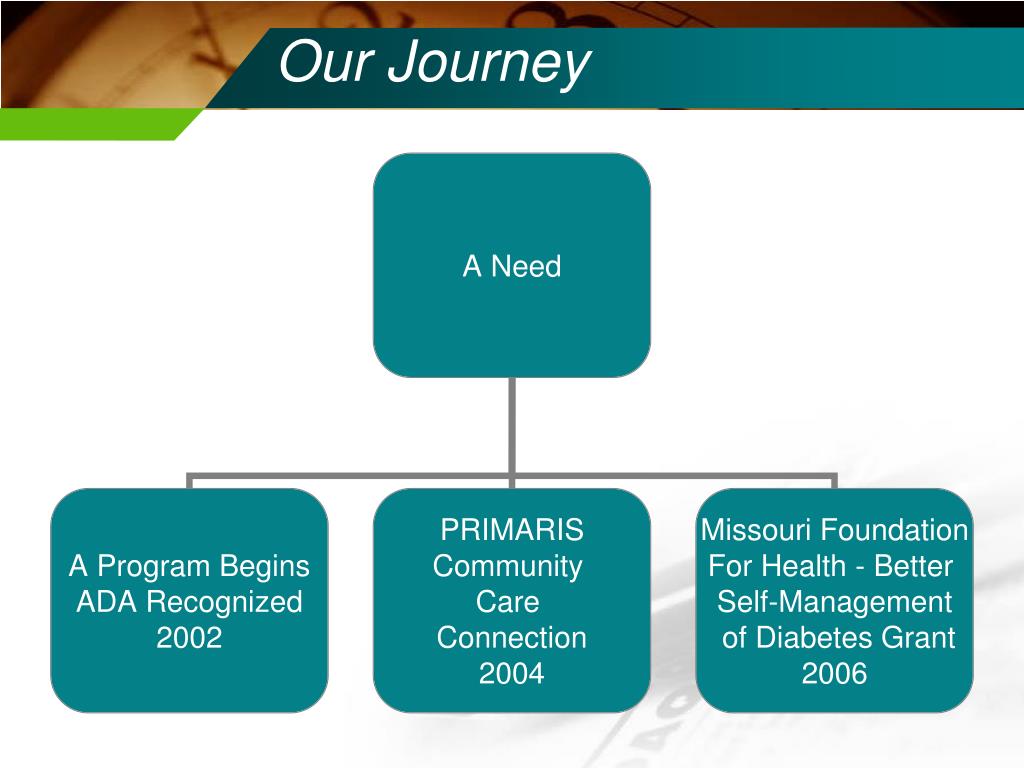 Our Journey

A Need

A Program Begins
ADA Recognized
2002

PRIMARIS
Community
Care
Connection
2004

Missouri Foundation
For Health - Better
Self-Management
of Diabetes Grant
2006